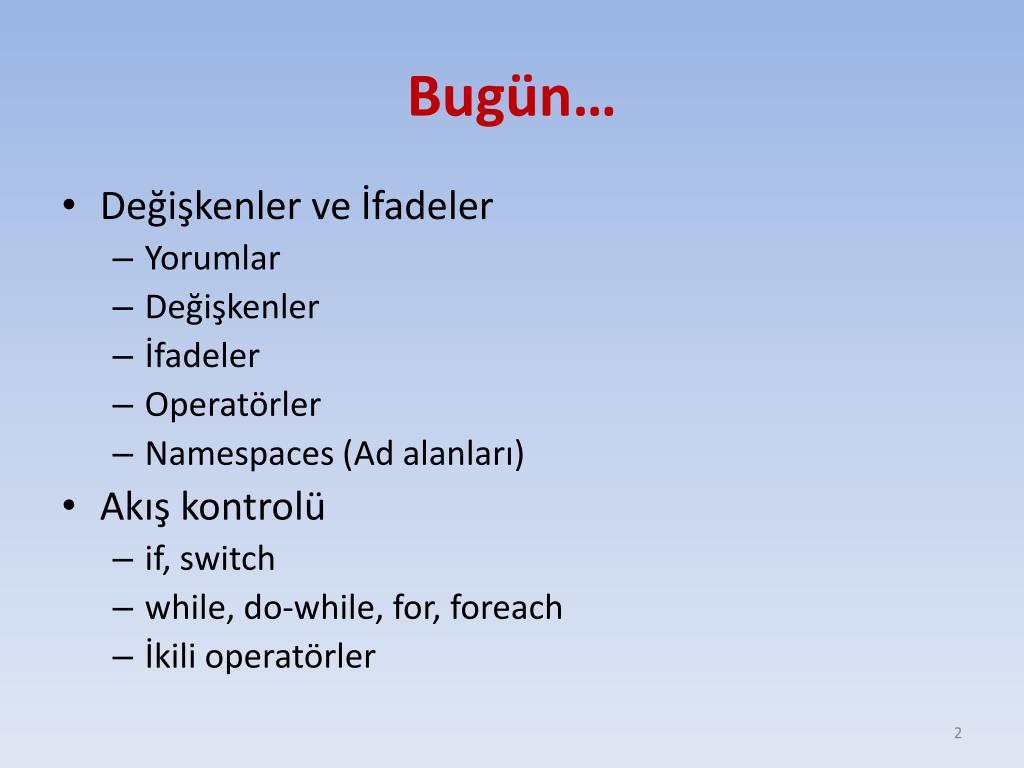 Bugün…

• Değişkenler ve İfadeler
– Yorumlar
– Değişkenler
– İfadeler
– Operatörler
– Namespaces (Ad alanları)
• Akış kontrolü
– if, switch
– while, do-while, for, foreach
– İkili operatörler

2